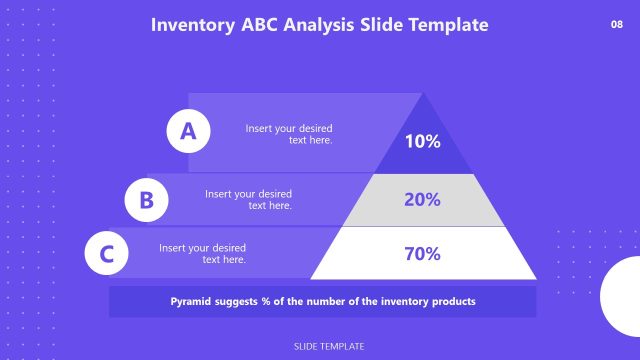 Inventory ABC Analysis Slide Template

08

A

Insert your desired text here.

10%

B

Insert your desired text here.

20%

C

Insert your desired text here.

70%

Pyramid suggests % of the number of the inventory products

SLIDE TEMPLATE